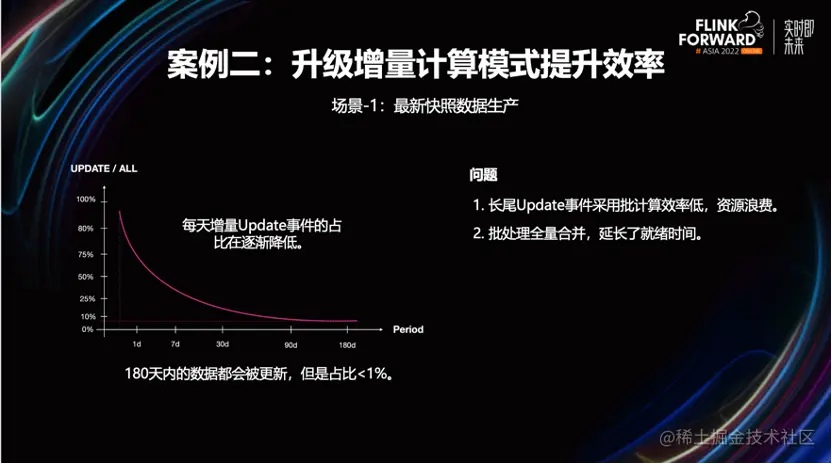 FLINK FORWARD # ASIA 2022 ONLINE

实时即未来

案例二：升级增量计算模式提升效率

场景-1：最新快照数据生产

UPDATE / ALL

100%
80%
75%
50%
25%
10%
0%

每天增量Update事件的占比在逐渐降低。

1d 7d 30d 90d 180d

Period

180天内的数据都会被更新，但是占比<1%。

问题

1. 长尾Update事件采用批计算效率低，资源浪费。
2. 批处理全量合并，延长了就绪时间。

@稀土掘金技术社区